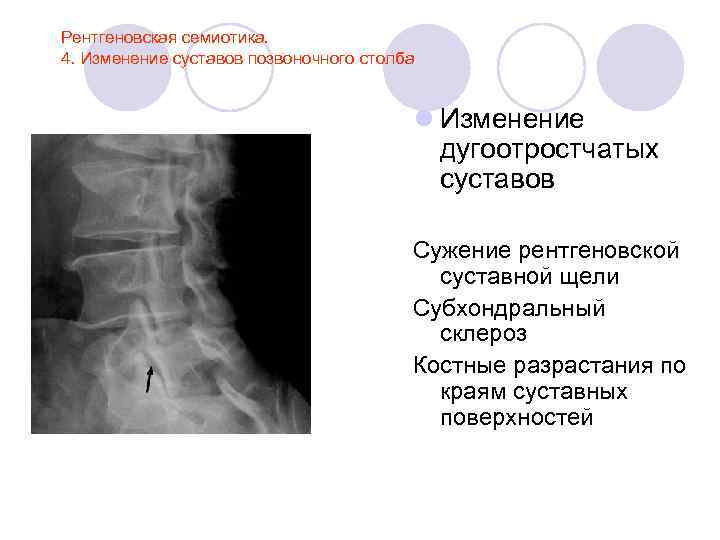 Рентгеновская семиотика.
4. Изменение суставов позвоночного столба

Изменение дугоотростчатых суставов

Сужение рентгеновской суставной щели

Субхондральный склероз

Костные разрастания по краям суставных поверхностей